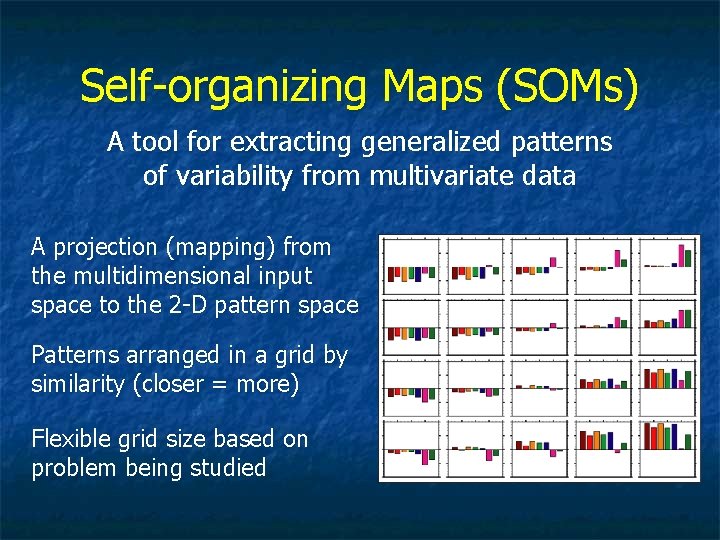 Self-organizing Maps (SOMs)

A tool for extracting generalized patterns of variability from multivariate data

A projection (mapping) from the multidimensional input space to the 2-D pattern space

Patterns arranged in a grid by similarity (closer = more)

Flexible grid size based on problem being studied